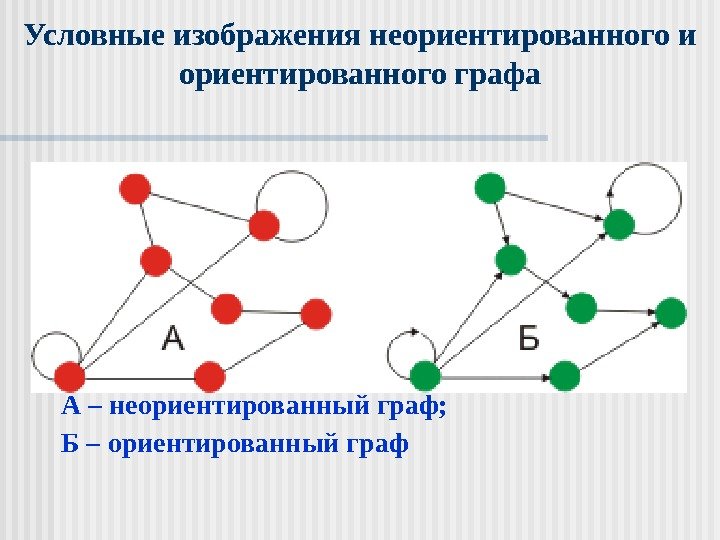 Условные изображения неориентированного и ориентированного графа

А

Б

А – неориентированный граф;
Б – ориентированный граф